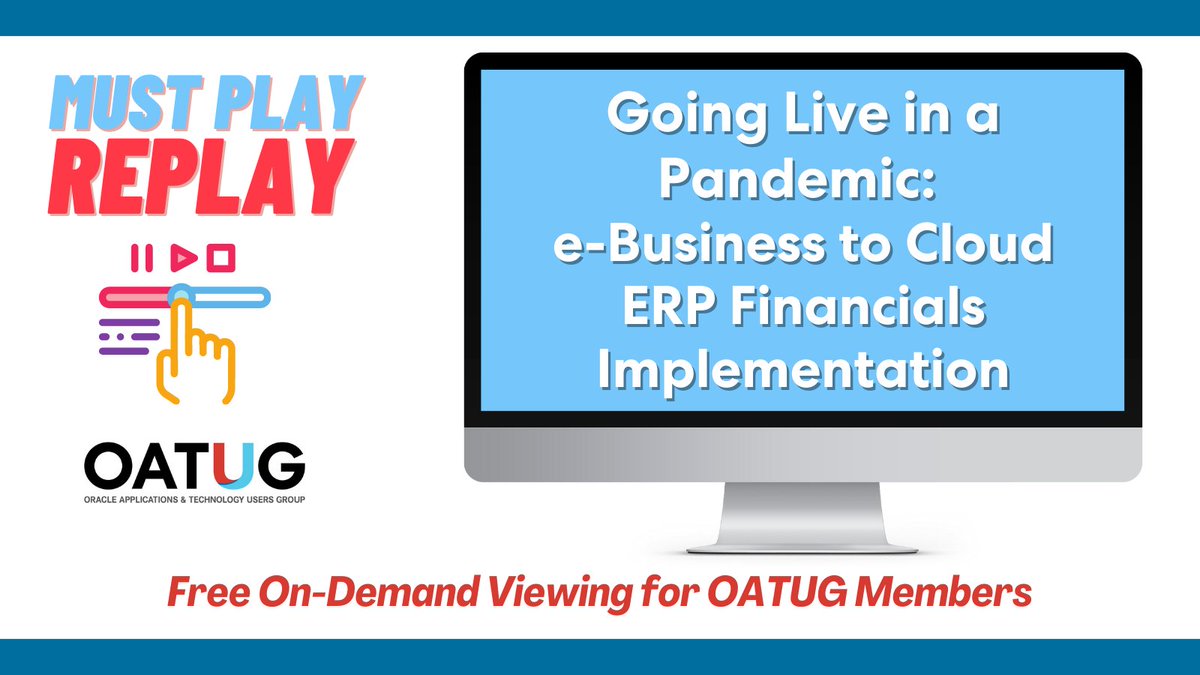 MUST PLAY
REPLAY

OATUG
ORACLE APPLICATIONS & TECHNOLOGY USERS GROUP

Going Live in a Pandemic: e-Business to Cloud ERP Financials Implementation

Free On-Demand Viewing for OATUG Members